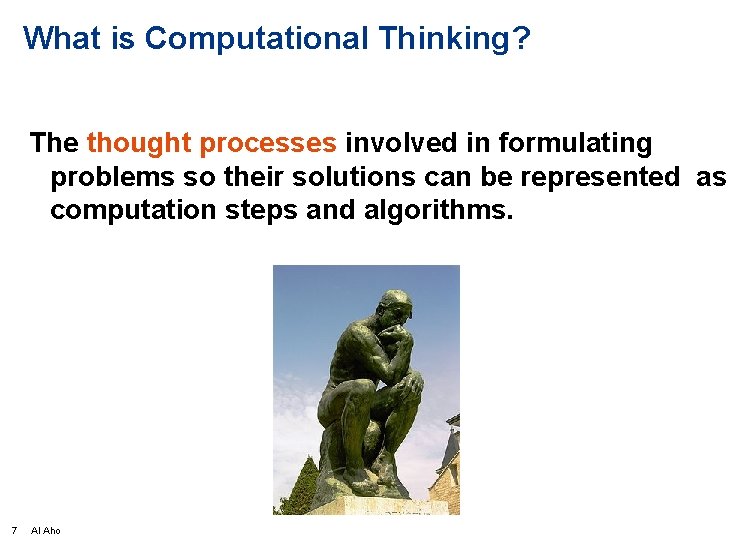 What is Computational Thinking?

The thought processes involved in formulating problems so their solutions can be represented as computation steps and algorithms.

7 Al Aho